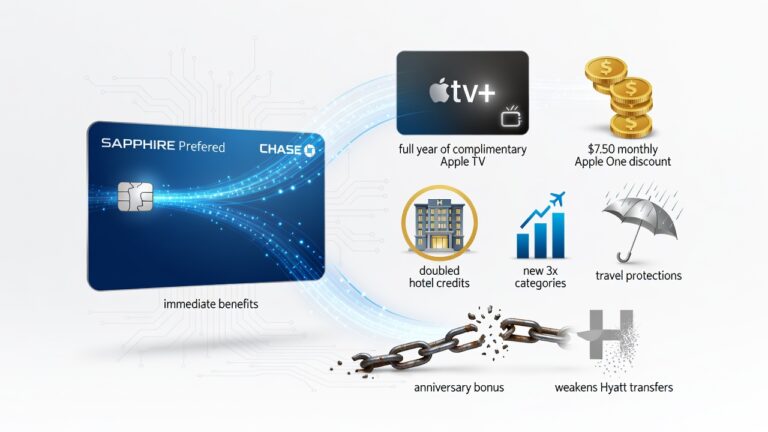 SAPPHIRE Prefered
CHASE

immediate benefits

tv+

full year of complimentary Apple TV

$7.50 monthly Apple One discount

doubled hotel credits

new 3x categories

travel protections

anniversary bonus

weakens Hyatt transfers